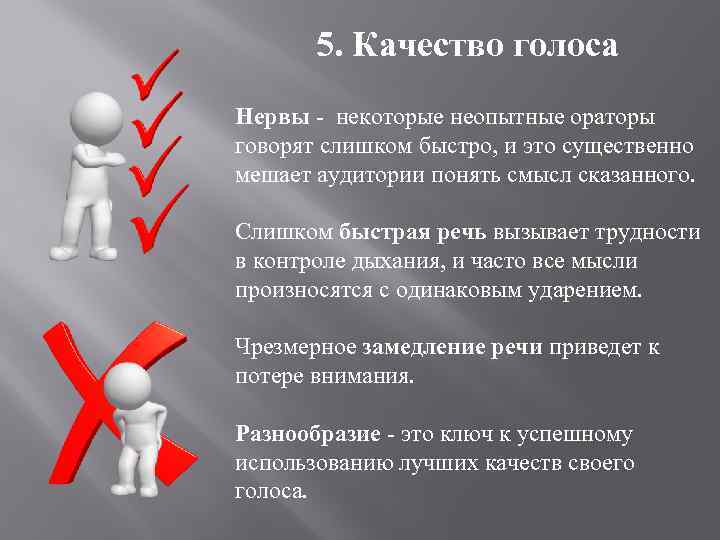 5. Качество голоса

Нервы - некоторые неопытные ораторы говорят слишком быстро, и это существенно мешает аудитории понять смысл сказанного.

Слишком быстрая речь вызывает трудности в контроле дыхания, и часто все мысли произносятся с одинаковым ударением.

Чрезмерное замедление речи приведет к потере внимания.

Разнообразие - это ключ к успешному использованию лучших качеств своего голоса.